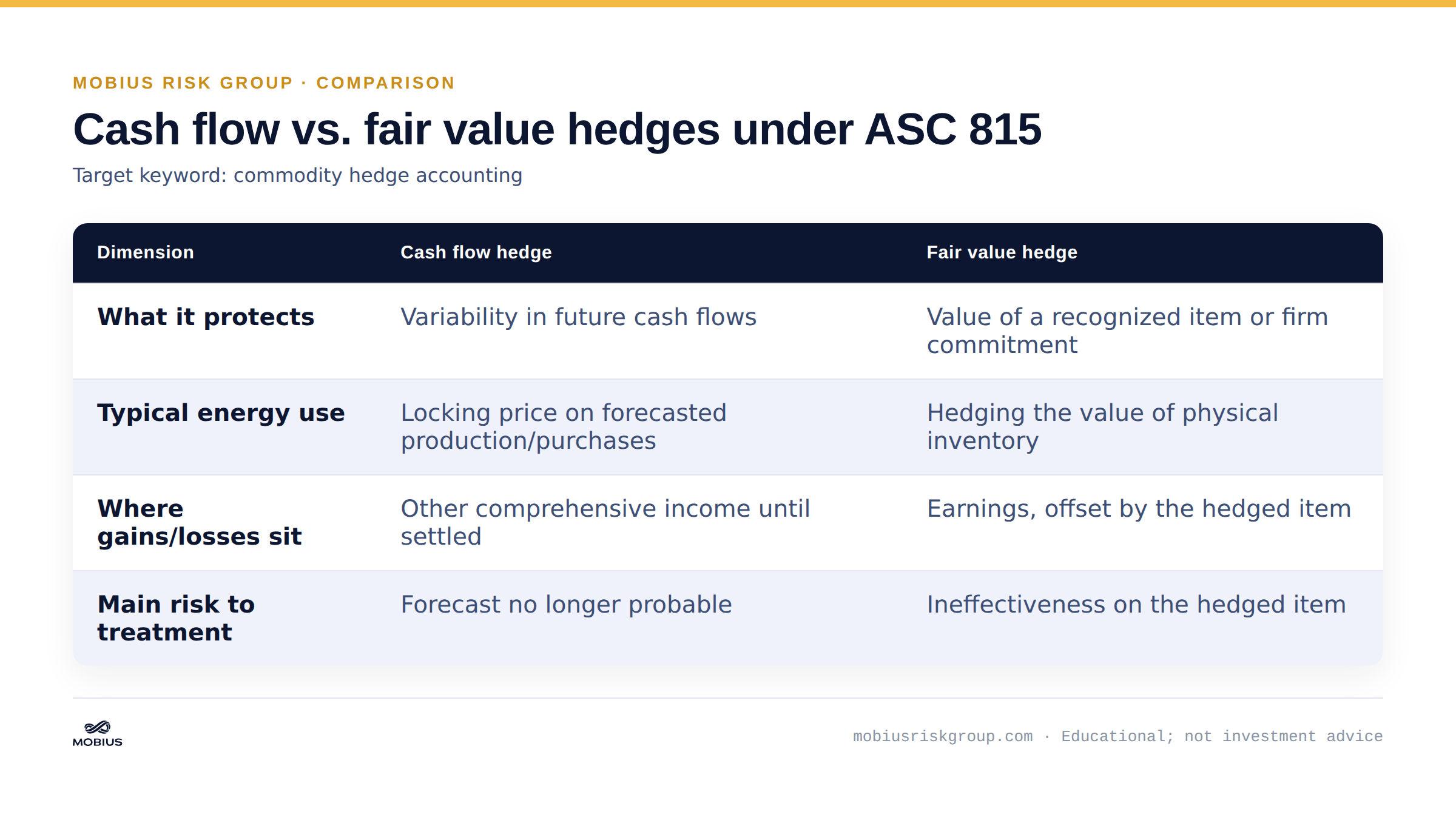 MOBIUS RISK GROUP · COMPARISON

Cash flow vs. fair value hedges under ASC 815

Target keyword: commodity hedge accounting

| Dimension | Cash flow hedge | Fair value hedge |
|---|---|---|
| What it protects | Variability in future cash flows | Value of a recognized item or firm commitment |
| Typical energy use | Locking price on forecasted production/purchases | Hedging the value of physical inventory |
| Where gains/losses sit | Other comprehensive income until settled | Earnings, offset by the hedged item |
| Main risk to treatment | Forecast no longer probable | Ineffectiveness on the hedged item |

MOBIUS

mobiusriskgroup.com · Educational; not investment advice